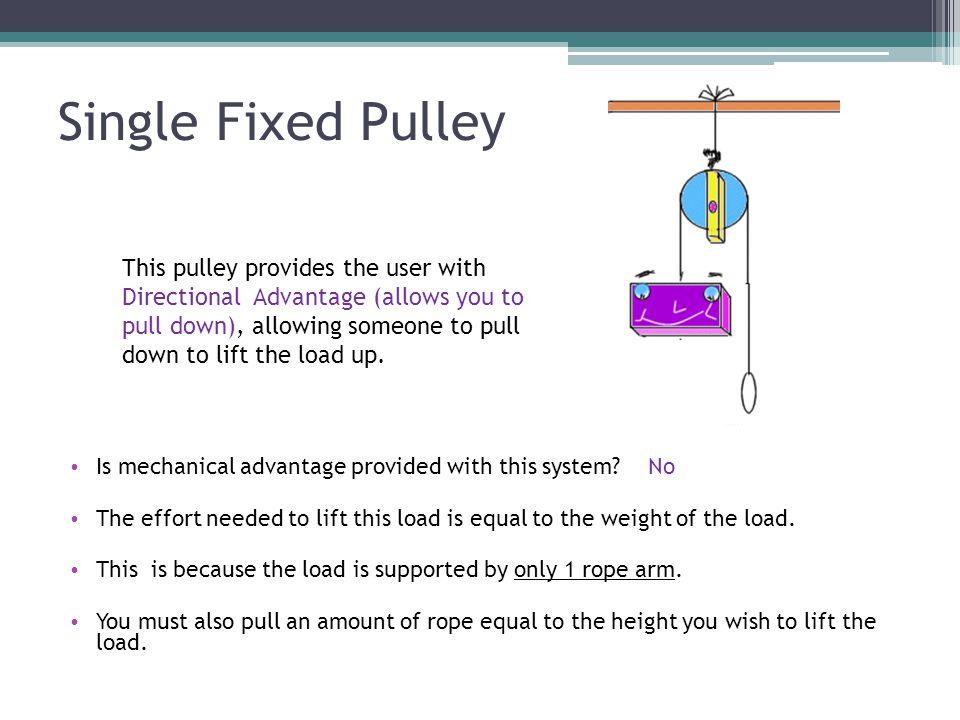 Single Fixed Pulley

This pulley provides the user with Directional Advantage (allows you to pull down), allowing someone to pull down to lift the load up.

• Is mechanical advantage provided with this system? No

• The effort needed to lift this load is equal to the weight of the load.

• This is because the load is supported by only 1 rope arm.

• You must also pull an amount of rope equal to the height you wish to lift the load.